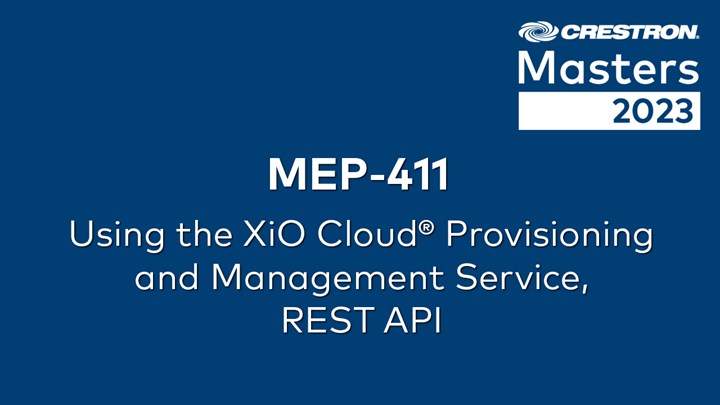 CRESTRON.
Masters
2023

MEP-411

Using the XiO Cloud® Provisioning and Management Service, REST API